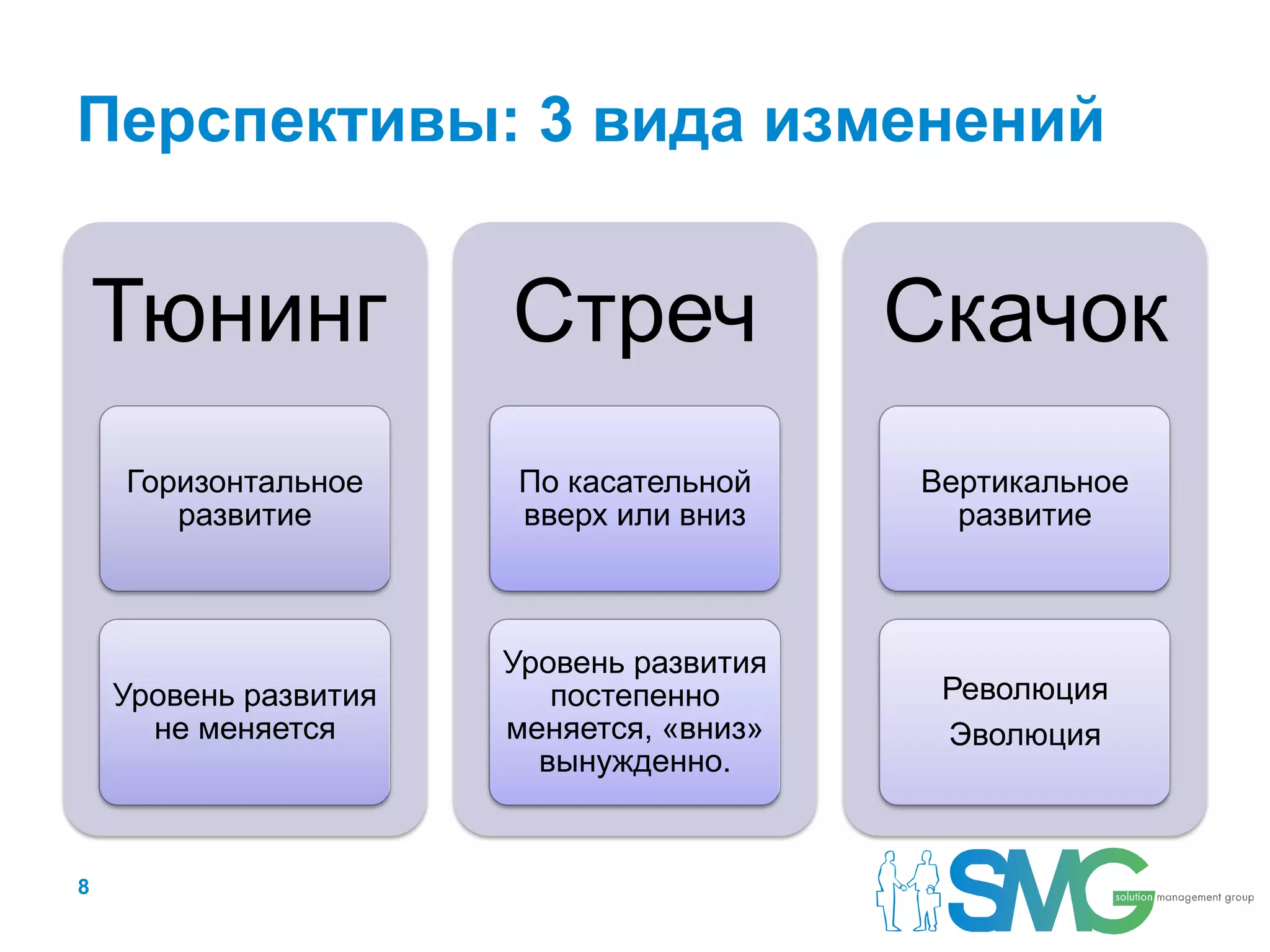 Перспективы: 3 вида изменений

Тюнинг

Горизонтальное развитие

Уровень развития не меняется

Стреч

По касательной вверх или вниз

Уровень развития постепенно меняется, «вниз» вынужденно.

Скачок

Вертикальное развитие

Революция

Эволюция

8

SMG solution management group